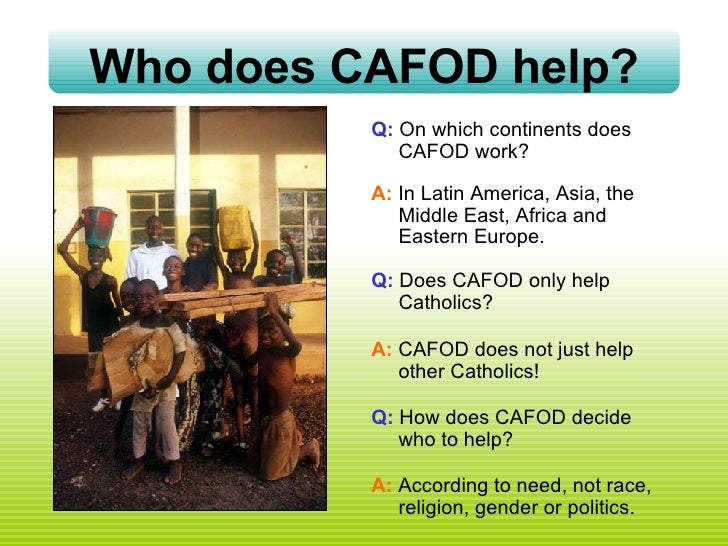 Who does CAFOD help?

Q: On which continents does CAFOD work?

A: In Latin America, Asia, the Middle East, Africa and Eastern Europe.

Q: Does CAFOD only help Catholics?

A: CAFOD does not just help other Catholics!

Q: How does CAFOD decide who to help?

A: According to need, not race, religion, gender or politics.